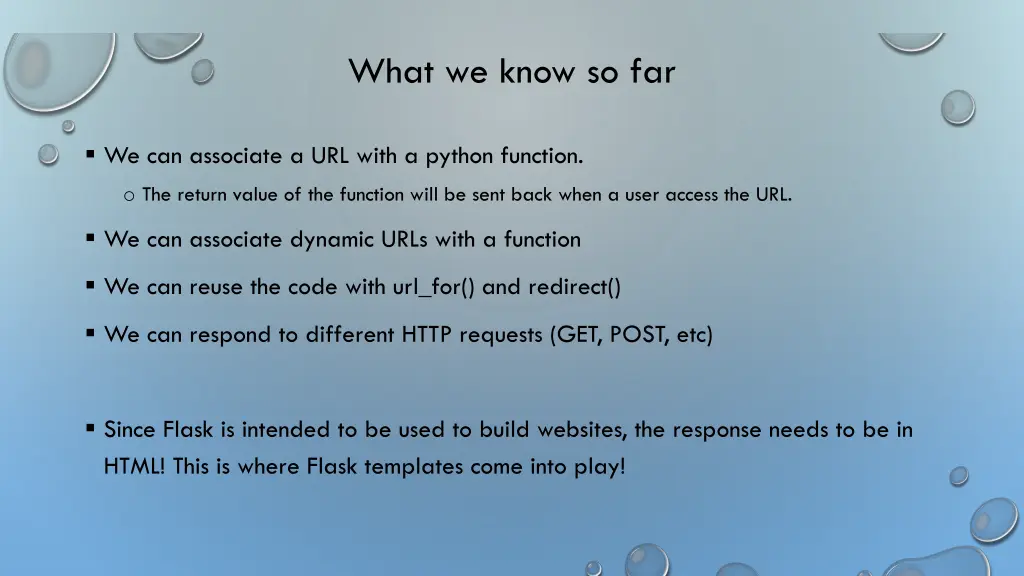 What we know so far

▪ We can associate a URL with a python function.

o The return value of the function will be sent back when a user access the URL.

▪ We can associate dynamic URLs with a function

▪ We can reuse the code with url_for() and redirect()

▪ We can respond to different HTTP requests (GET, POST, etc)

▪ Since Flask is intended to be used to build websites, the response needs to be in HTML! This is where Flask templates come into play!